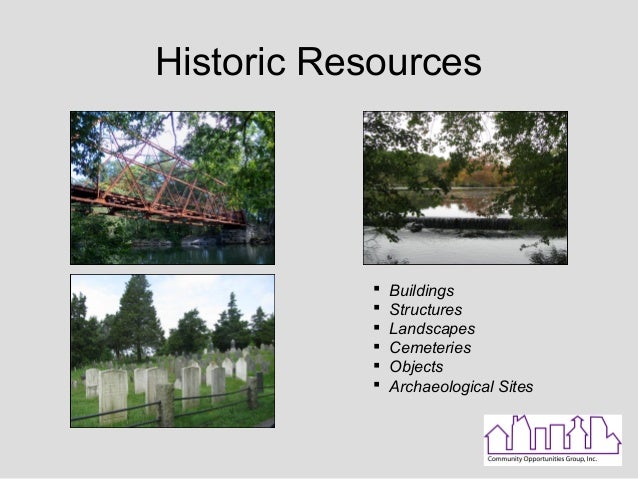 Historic Resources

- Buildings
- Structures
- Landscapes
- Cemeteries
- Objects
- Archaeological Sites

Community Opportunities Group, Inc.